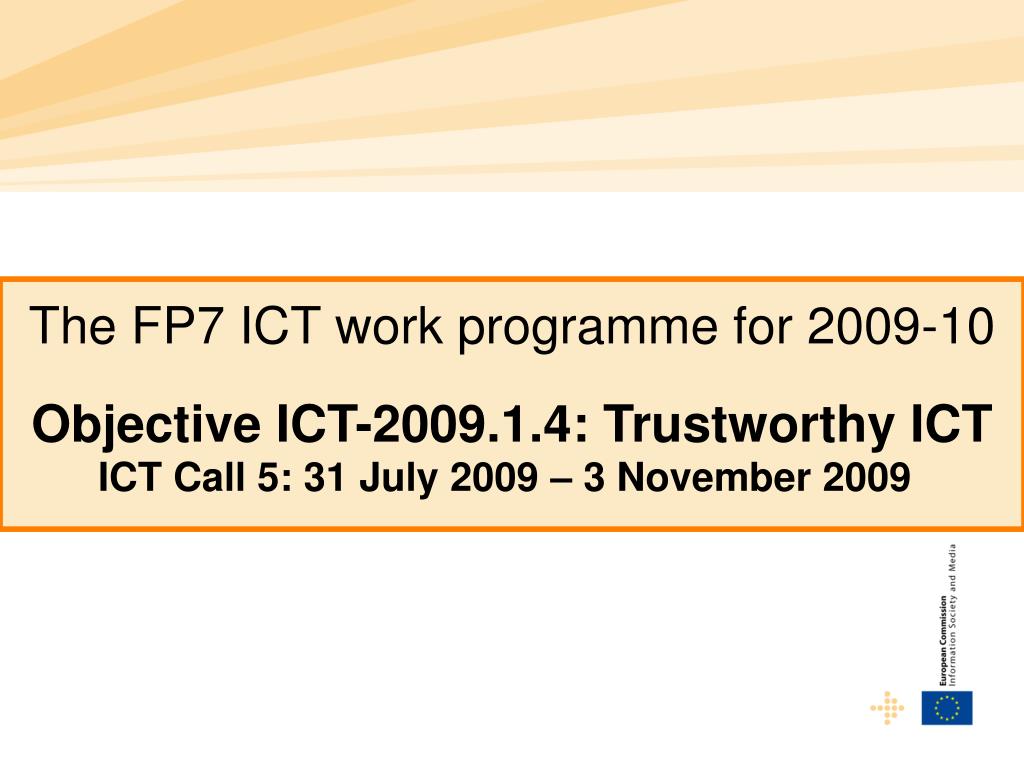 The FP7 ICT work programme for 2009-10

Objective ICT-2009.1.4: Trustworthy ICT
ICT Call 5: 31 July 2009 – 3 November 2009

European Commission
Information Society and Media